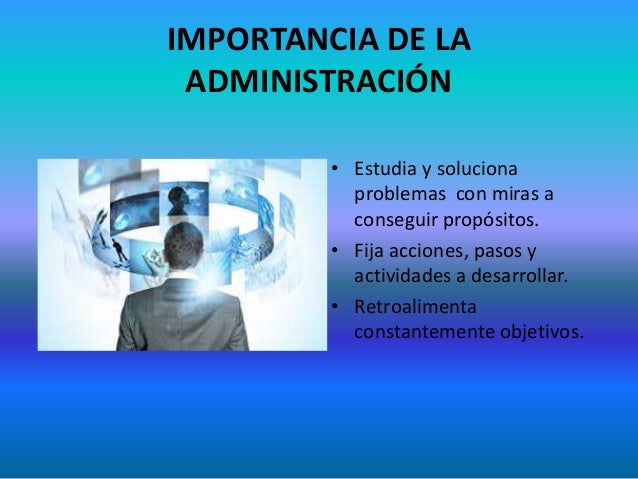 IMPORTANCIA DE LA ADMINISTRACIÓN

• Estudia y soluciona problemas con miras a conseguir propósitos.
• Fija acciones, pasos y actividades a desarrollar.
• Retroalimenta constantemente objetivos.